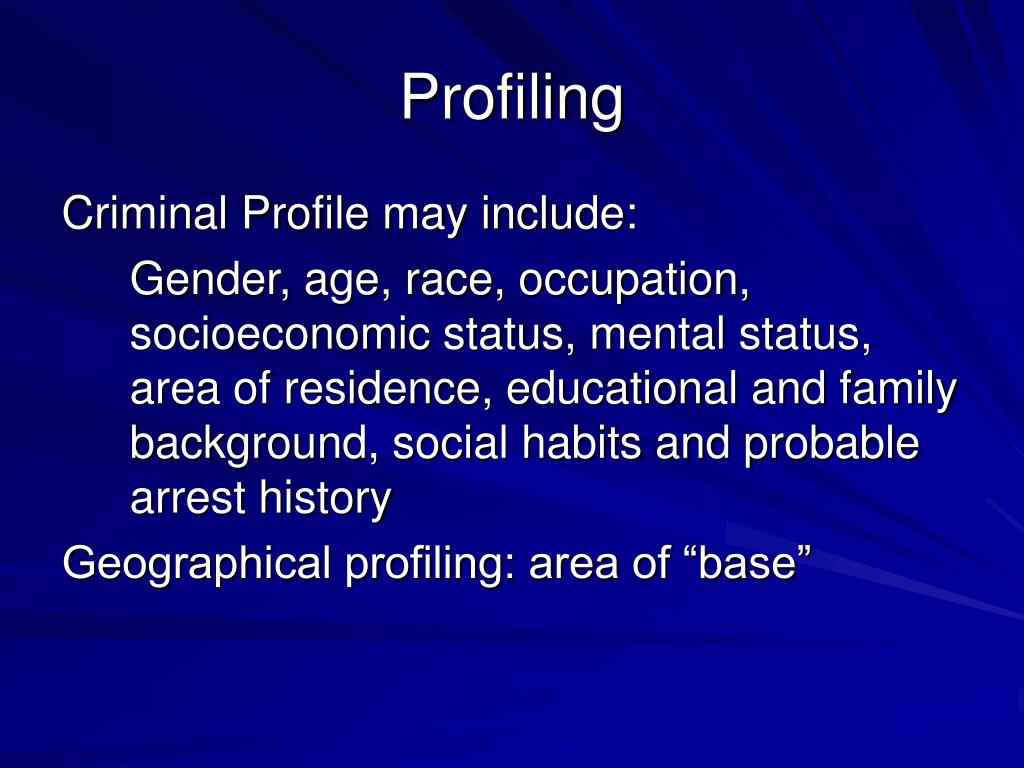 Profiling

Criminal Profile may include:

Gender, age, race, occupation, socioeconomic status, mental status, area of residence, educational and family background, social habits and probable arrest history

Geographical profiling: area of “base”